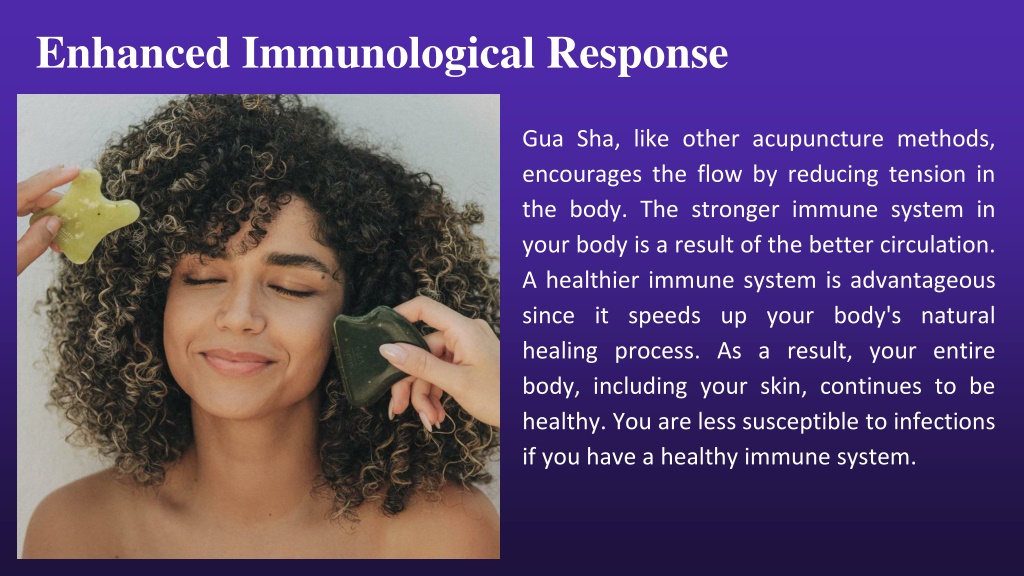 Enhanced Immunological Response

Gua Sha, like other acupuncture methods, encourages the flow by reducing tension in the body. The stronger immune system in your body is a result of the better circulation. A healthier immune system is advantageous since it speeds up your body's natural healing process. As a result, your entire body, including your skin, continues to be healthy. You are less susceptible to infections if you have a healthy immune system.